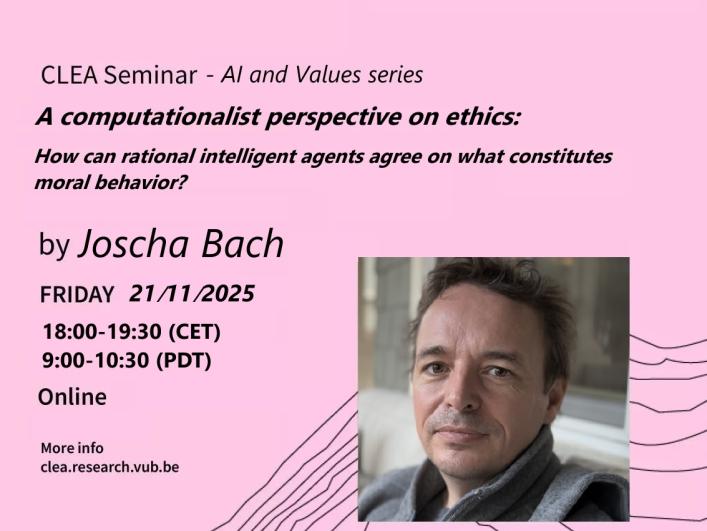 CLEA Seminar - AI and Values series

A computationalist perspective on ethics:

How can rational intelligent agents agree on what constitutes moral behavior?

by Joscha Bach

FRIDAY 21/11/2025

18:00-19:30 (CET)
9:00-10:30 (PDT)

Online

More info
clea.research.vub.be